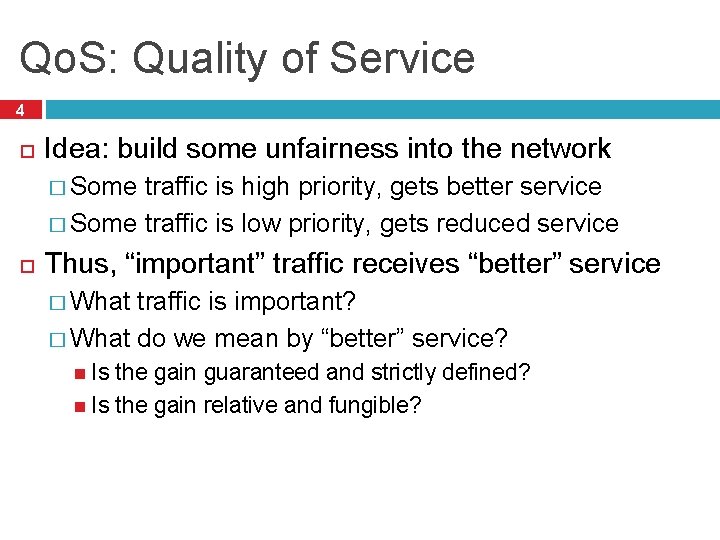 QoS: Quality of Service

4

Idea: build some unfairness into the network
Some traffic is high priority, gets better service
Some traffic is low priority, gets reduced service

Thus, “important” traffic receives “better” service
What traffic is important?
What do we mean by “better” service?
Is the gain guaranteed and strictly defined?
Is the gain relative and fungible?